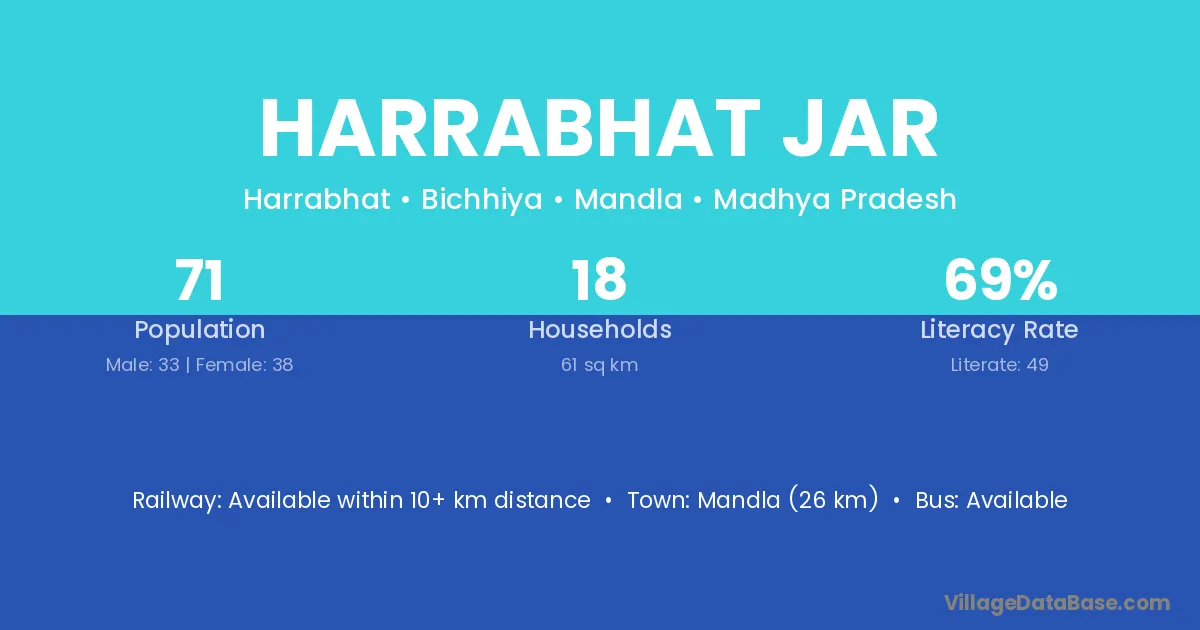 HARRABHAT JAR

Harrabhat • Bichhiya • Mandla • Madhya Pradesh

71
Population
Male: 33 | Female: 38

18
Households
61 sq km

69%
Literacy Rate
Literate: 49

Railway: Available within 10+ km distance • Town: Mandla (26 km) • Bus: Available

VillageDataBase.com